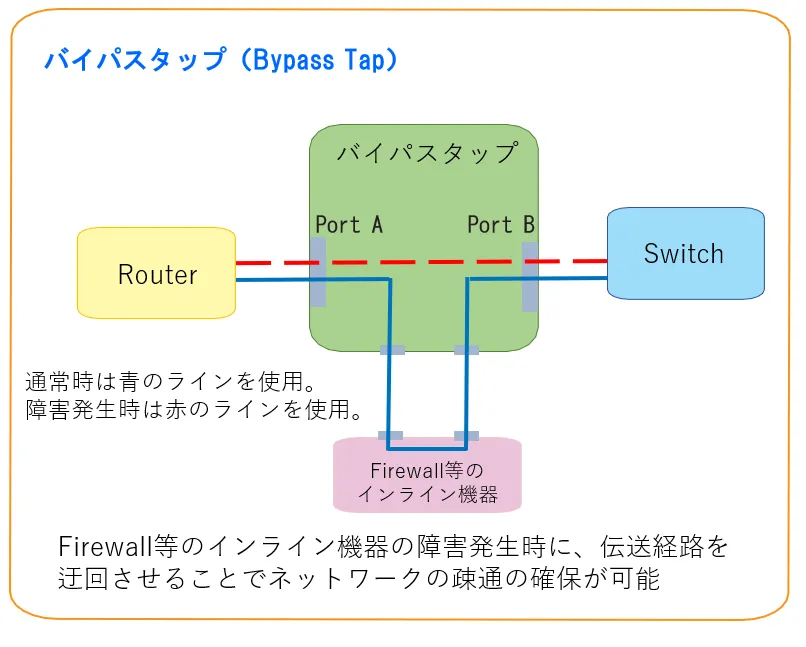 バイパスタップ（Bypass Tap）

バイパスタップ

Port A

Port B

Router

Switch

通常時は青のラインを使用。
障害発生時は赤のラインを使用。

Firewall等の
インライン機器

Firewall等のインライン機器の障害発生時に、伝送経路を迂回させることでネットワークの疎通の確保が可能